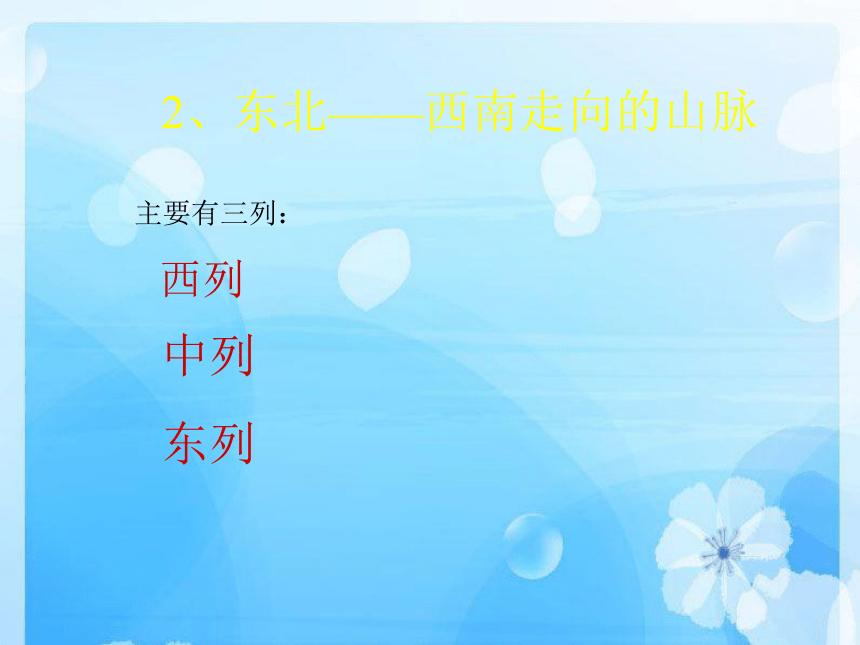 2、东北——西南走向的山脉

主要有三列：

西列

中列

东列